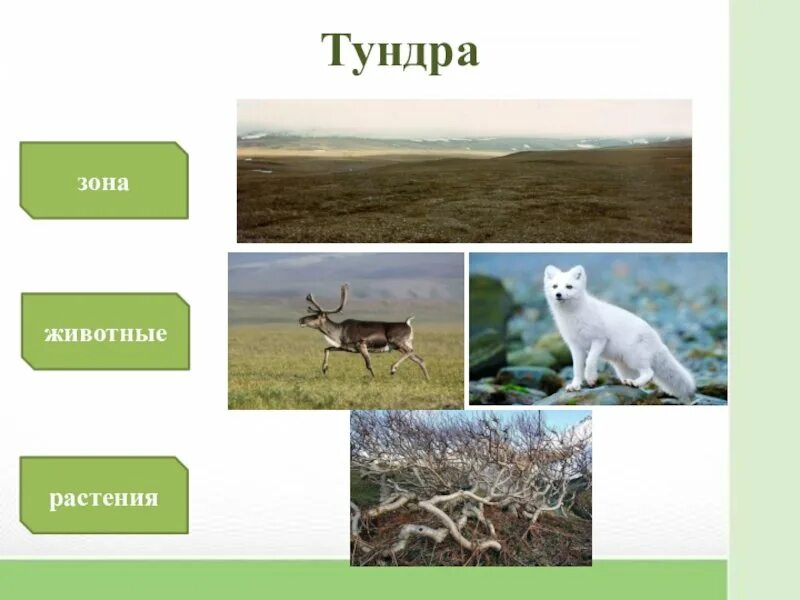 Тундра

зона

животные

растения